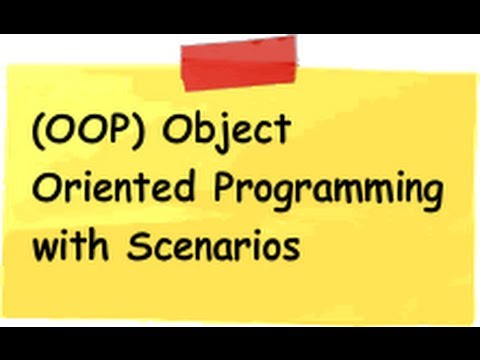 (OOP) Object Oriented Programming with Scenarios